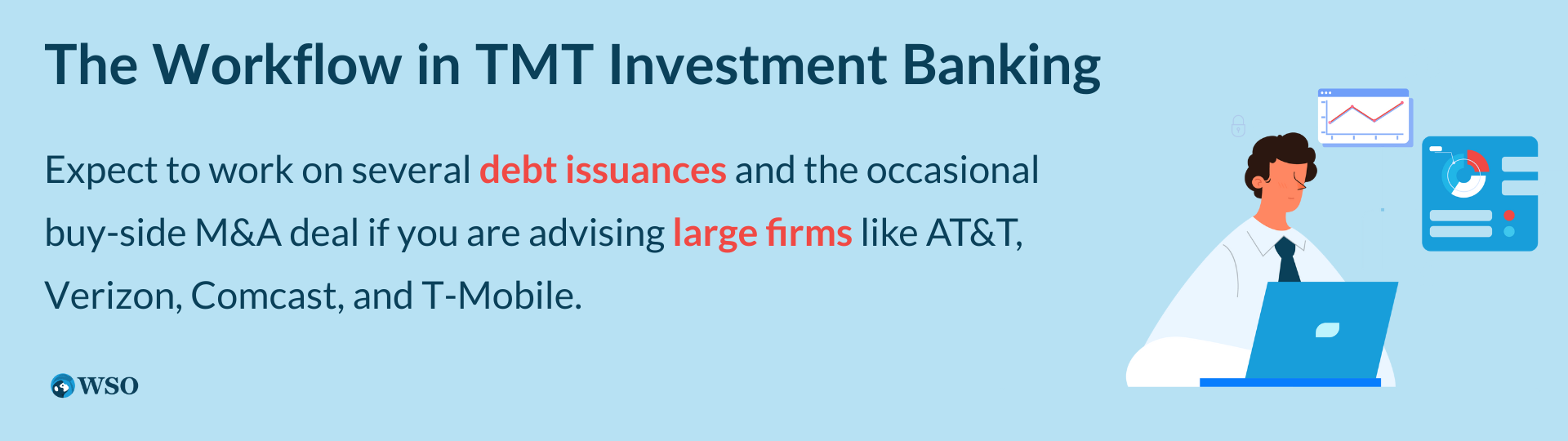 The Workflow in TMT Investment Banking

Expect to work on several debt issuances and the occasional buy-side M&A deal if you are advising large firms like AT&T, Verizon, Comcast, and T-Mobile.

WSO